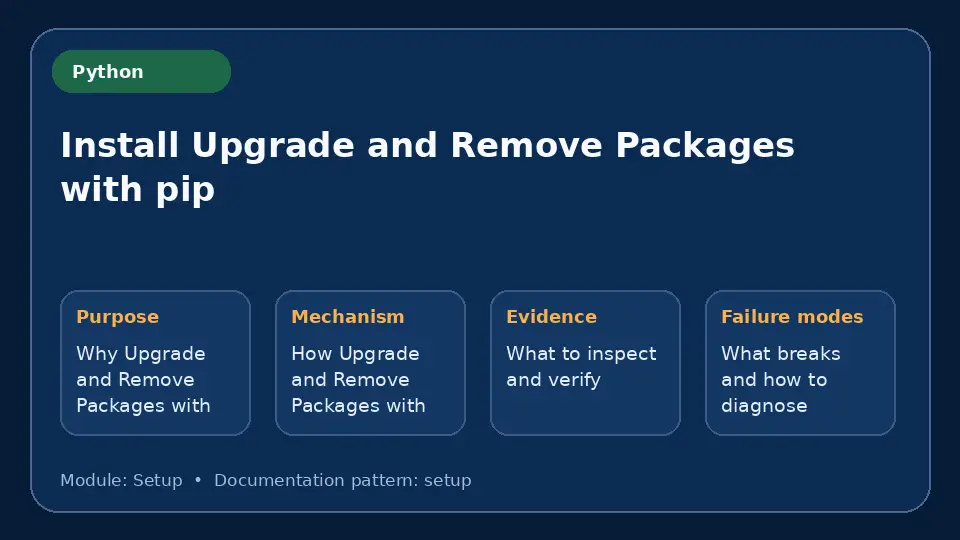 Python

Install Upgrade and Remove Packages with pip

Purpose
Why Upgrade and Remove Packages with

Mechanism
How Upgrade and Remove Packages with

Evidence
What to inspect and verify

Failure modes
What breaks and how to diagnose

Module: Setup • Documentation pattern: setup